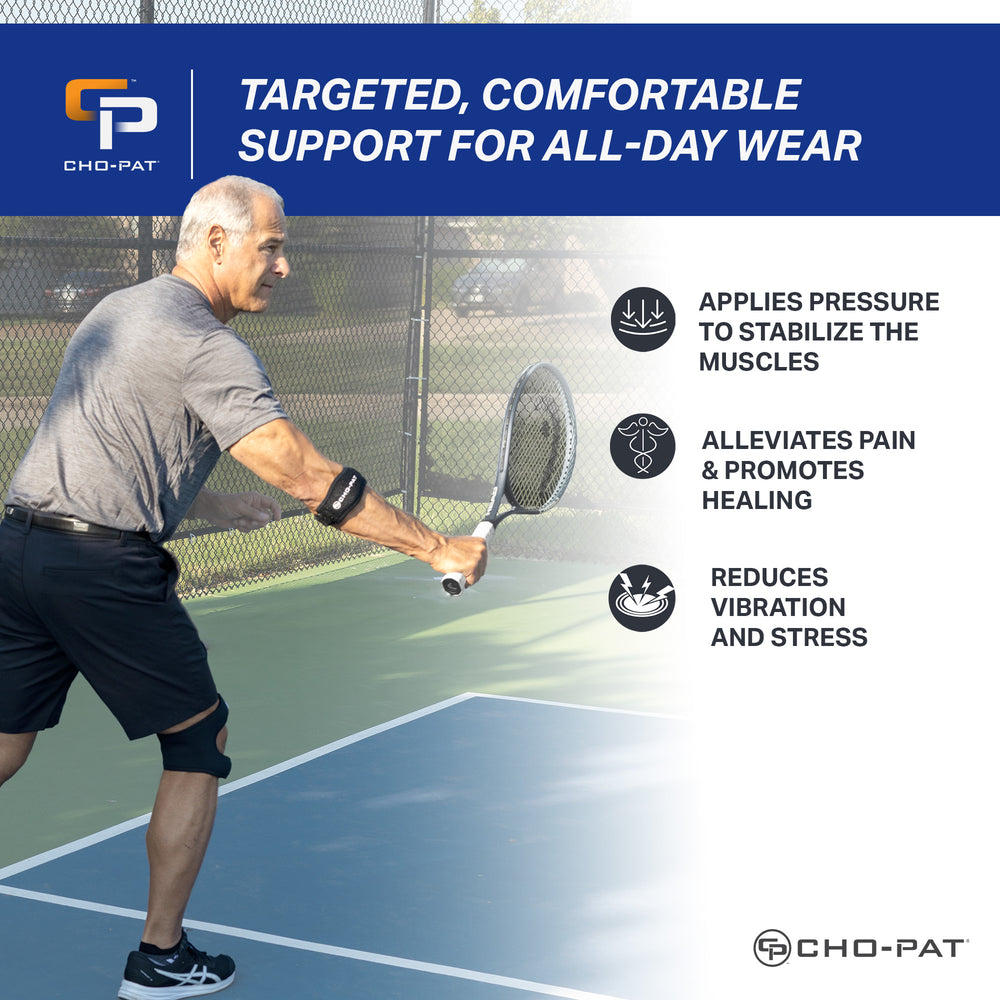 CP
CHO-PAT

TARGETED, COMFORTABLE SUPPORT FOR ALL-DAY WEAR

APPLIES PRESSURE TO STABILIZE THE MUSCLES

ALLEVIATES PAIN & PROMOTES HEALING

REDUCES VIBRATION AND STRESS

CHO-PAT

CHO-PAT